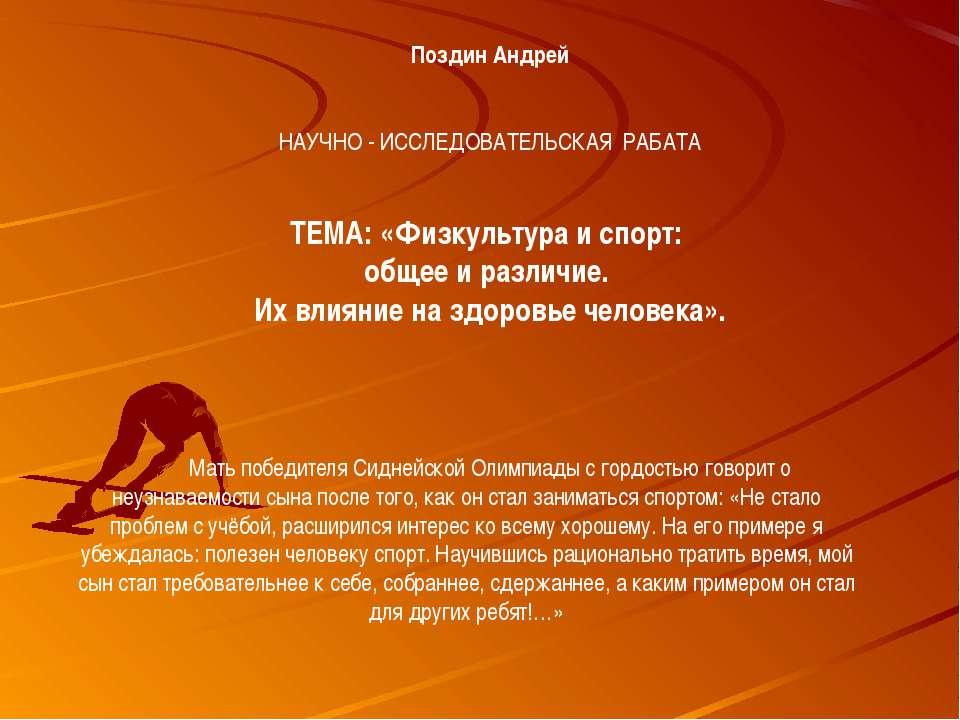 Поздин Андрей

НАУЧНО - ИССЛЕДОВАТЕЛЬСКАЯ РАБАТА

ТЕМА: «Физкультура и спорт: общее и различие. Их влияние на здоровье человека».

Мать победителя Сиднейской Олимпиады с гордостью говорит о неузнаваемости сына после того, как он стал заниматься спортом: «Не стало проблем с учёбой, расширился интерес ко всему хорошему. На его примере я убеждалась: полезен человеку спорт. Научившись рационально тратить время, мой сын стал требовательнее к себе, собраннее, сдержаннее, а каким примером он стал для других ребят!…»